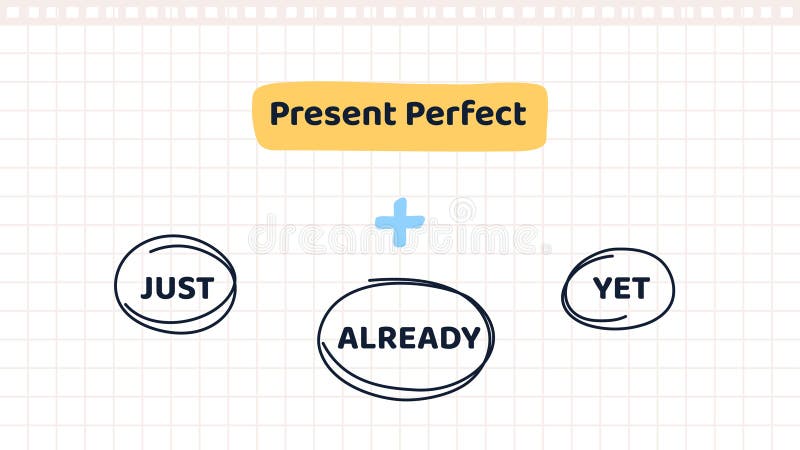 Present Perfect

+

dreamstime

JUST

ALREADY

YET